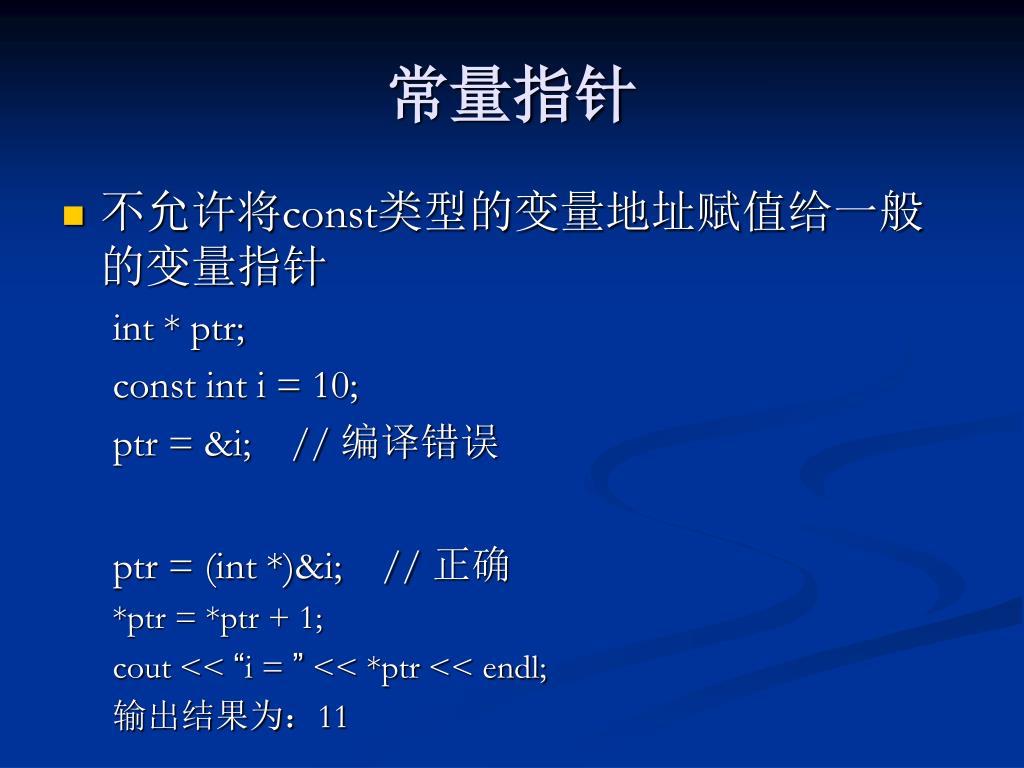 常量指针

不允许将const类型的变量地址赋值给一般的变量指针

int * ptr;

const int i = 10;

ptr = &i;  // 编译错误

ptr = (int *)&i;  // 正确

*ptr = *ptr + 1;

cout << “i = ” << *ptr << endl;

输出结果为：11